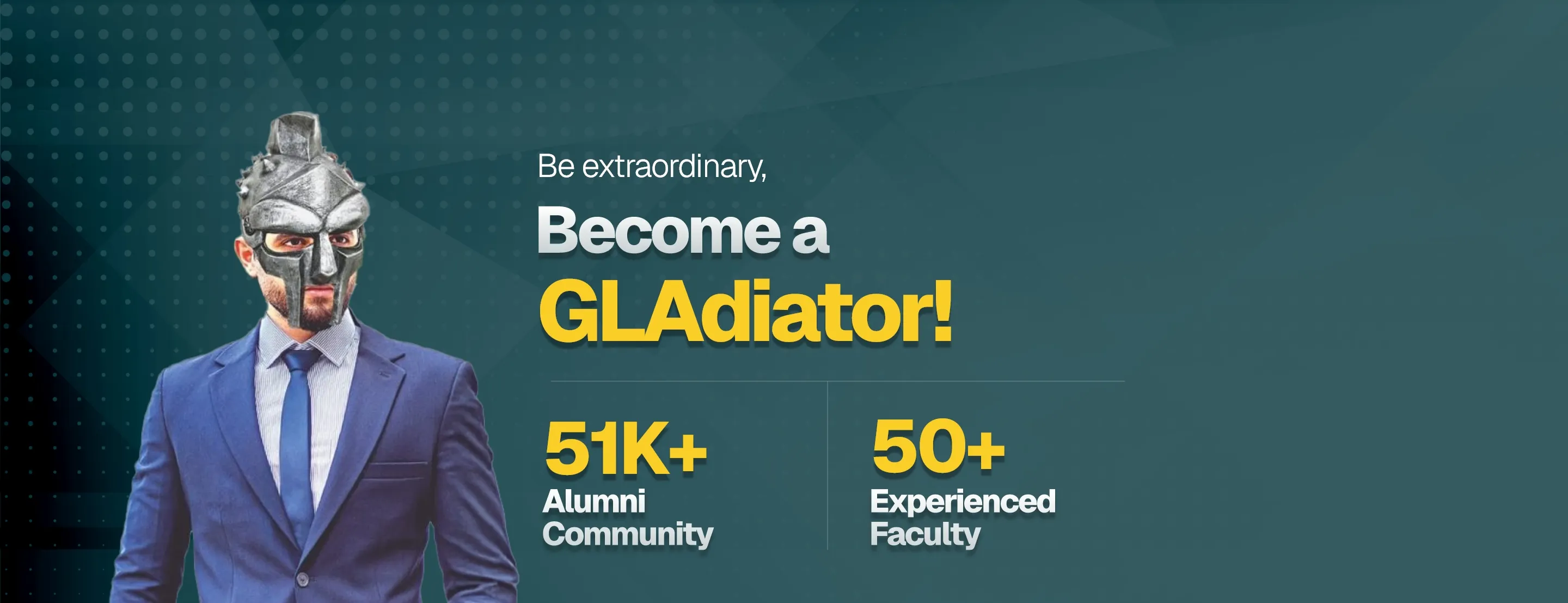 Be extraordinary,

Become a GLAdiator!

51K+
Alumni Community

50+
Experienced Faculty